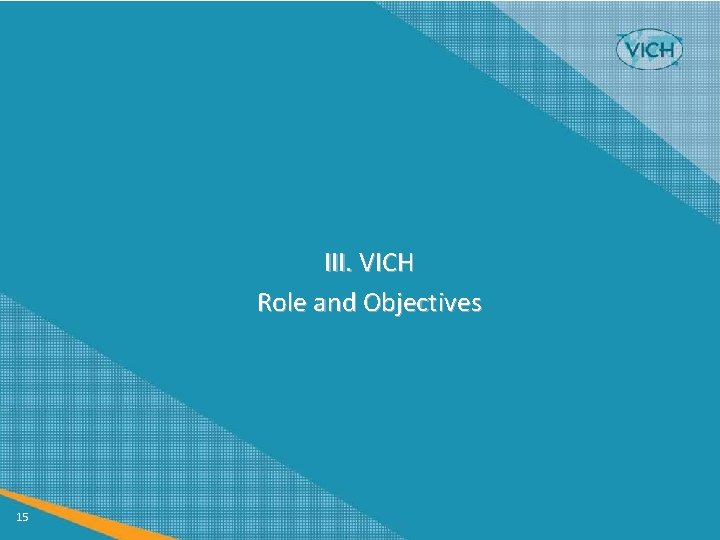 VICH

III. VICH
Role and Objectives

15